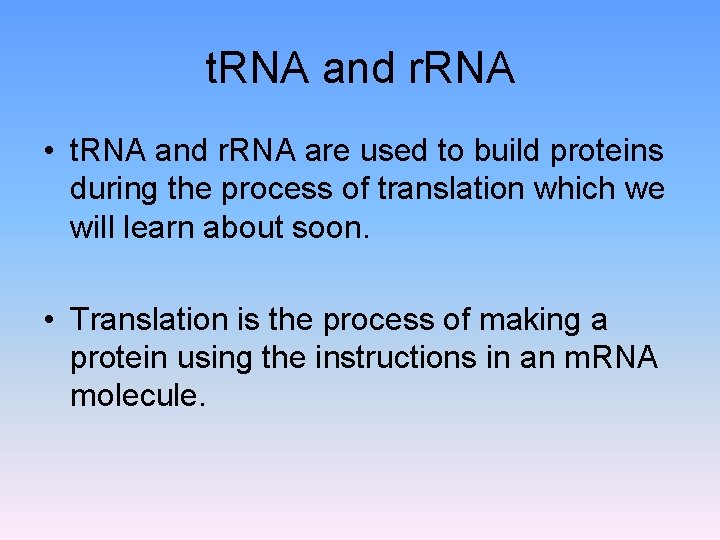 tRNA and rRNA

• tRNA and rRNA are used to build proteins during the process of translation which we will learn about soon.

• Translation is the process of making a protein using the instructions in an mRNA molecule.